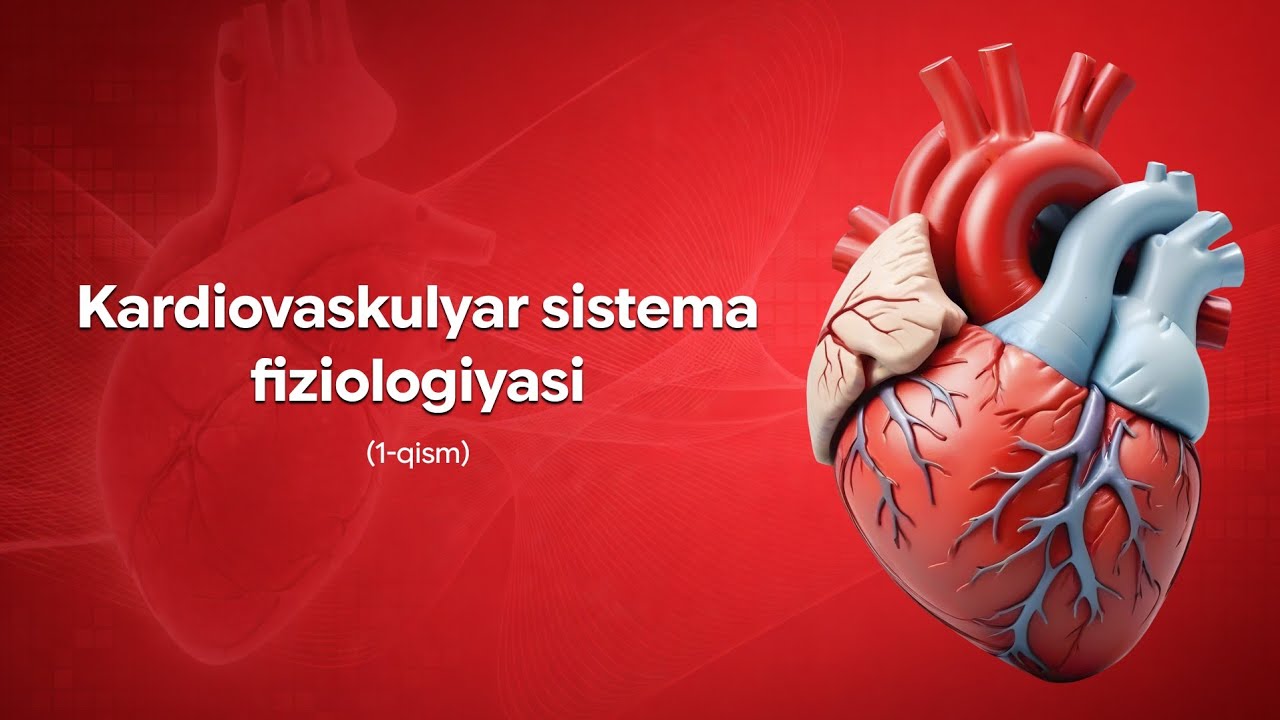 Kardiovaskulyar sistema fiziologiyasi

(1-qism)